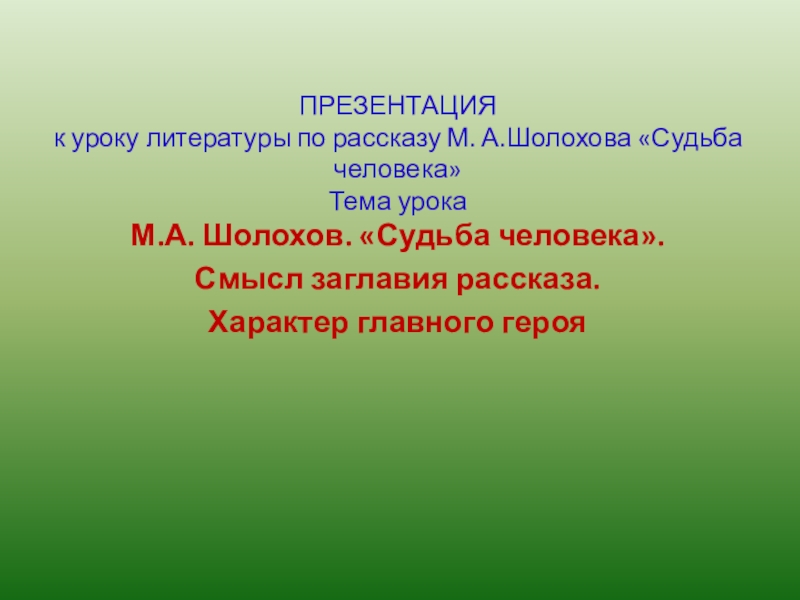 ПРЕЗЕНТАЦИЯ
к уроку литературы по рассказу М. А.Шолохова «Судьба человека»
Тема урока
М.А. Шолохов. «Судьба человека».
Смысл заглавия рассказа.
Характер главного героя